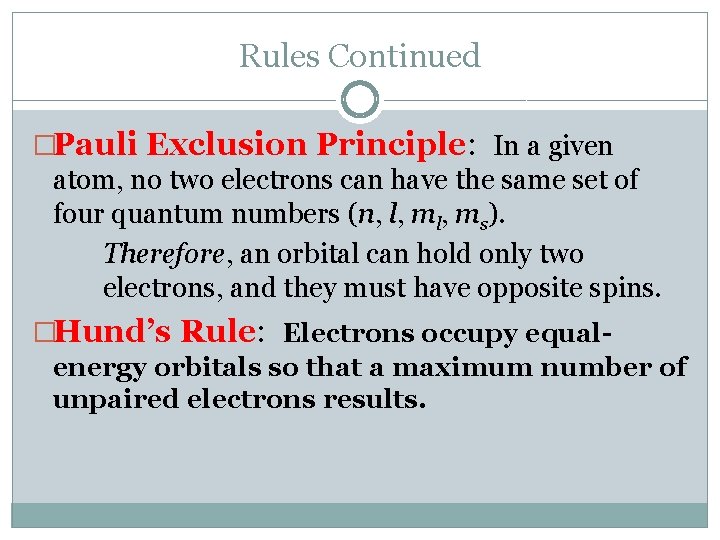 Rules Continued

□Pauli Exclusion Principle: In a given atom, no two electrons can have the same set of four quantum numbers ($n$, $l$, $m_l$, $m_s$).

Therefore, an orbital can hold only two electrons, and they must have opposite spins.

□Hund's Rule: Electrons occupy equal-energy orbitals so that a maximum number of unpaired electrons results.